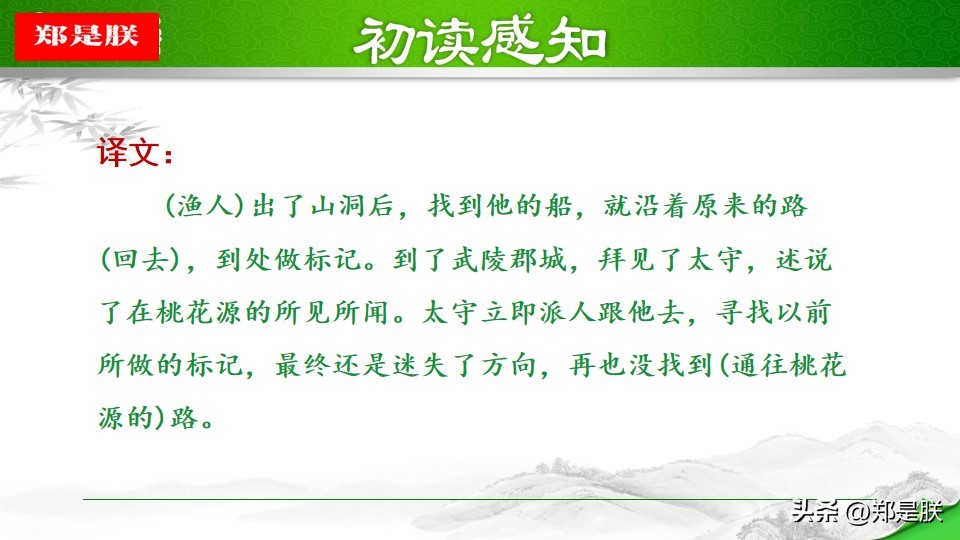 郑是朕

初读感知

译文：

（渔人）出了山洞后，找到他的船，就沿着原来的路（回去），到处做标记。到了武陵郡城，拜见了太守，述说了在桃花源的所见所闻。太守立即派人跟他去，寻找以前所做的标记，最终还是迷失了方向，再也没找到（通往桃花源的）路。

头条 @郑是朕